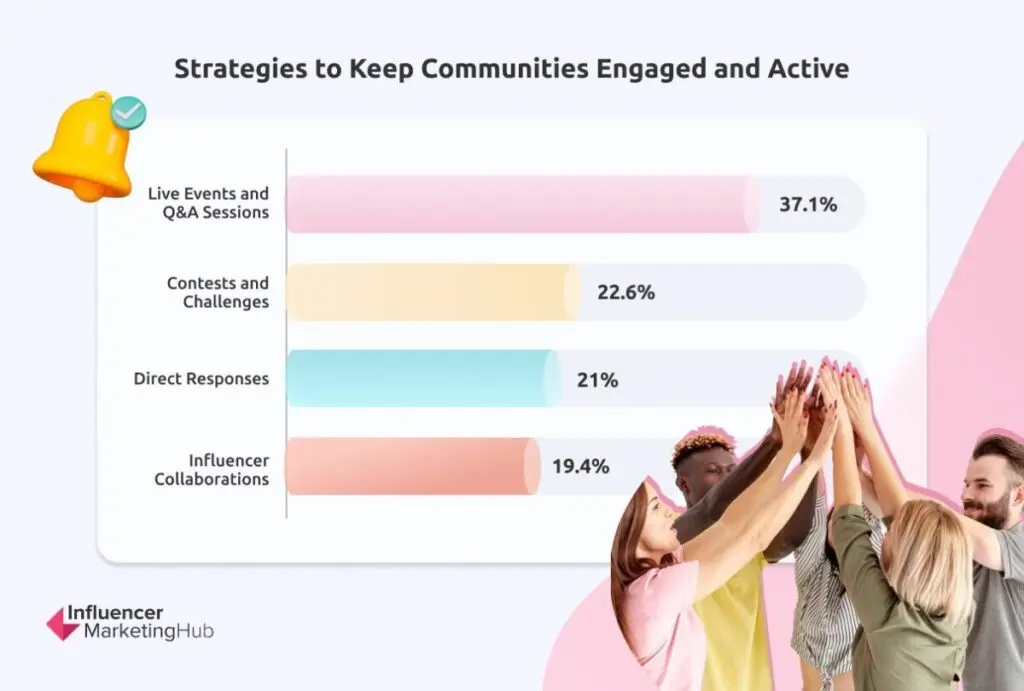 Strategies to Keep Communities Engaged and Active

Live Events and Q&A Sessions 37.1%

Contests and Challenges 22.6%

Direct Responses 21%

Influencer Collaborations 19.4%

Influencer MarketingHub